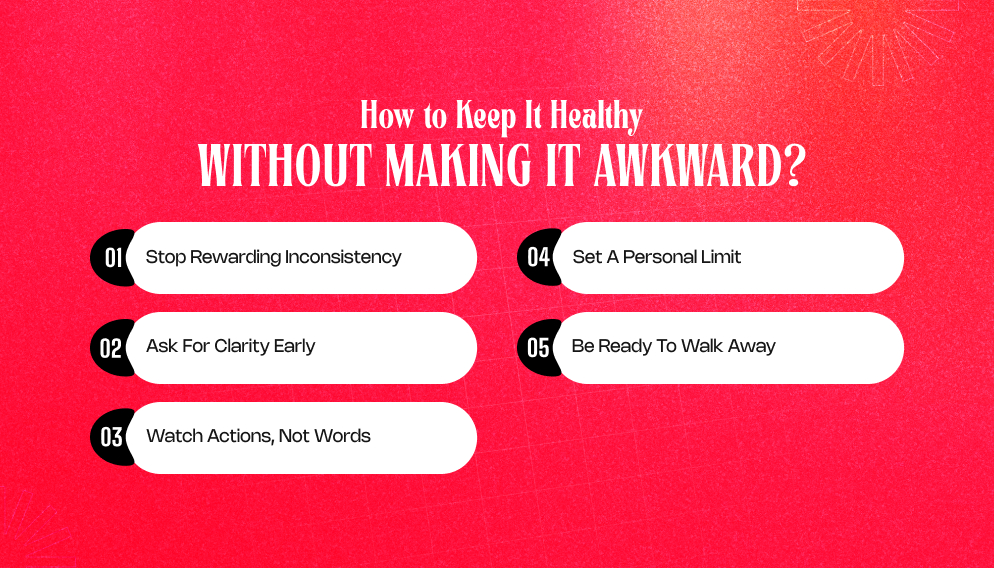 How to Keep It Healthy
WITHOUT MAKING IT AWKWARD?

01 Stop Rewarding Inconsistency

02 Ask For Clarity Early

03 Watch Actions, Not Words

04 Set A Personal Limit

05 Be Ready To Walk Away